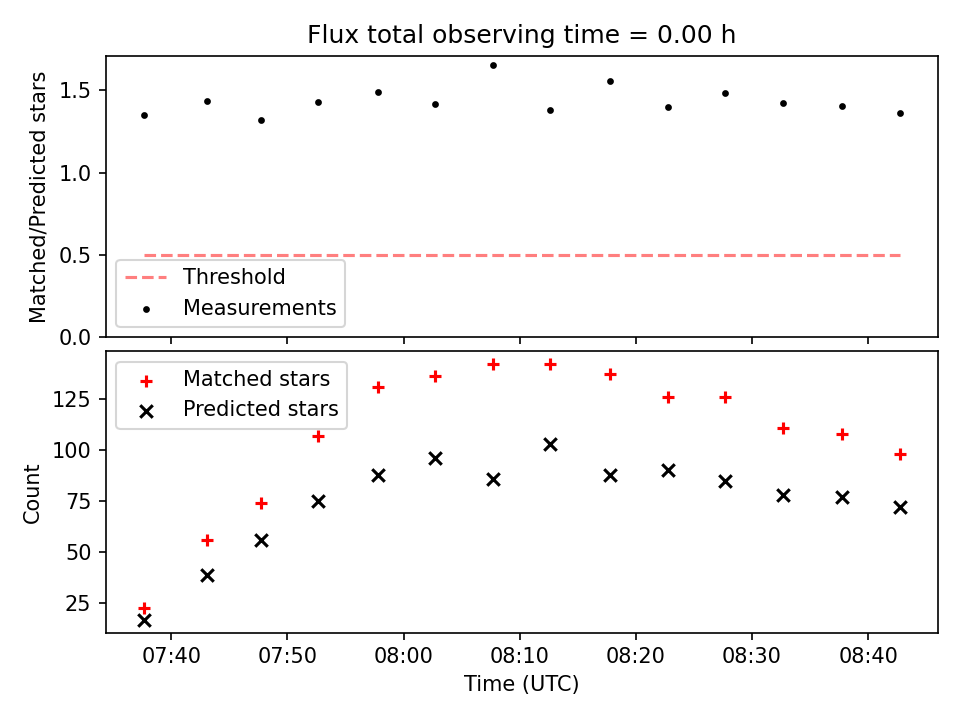 Flux total observing time = 0.00 h

Matched/Predicted stars

1.5
1.0
0.5
0.0

Threshold
Measurements

Matched stars
Predicted stars

Count

125
100
75
50
25

07:40
07:50
08:00
08:10
08:20
08:30
08:40

Time (UTC)